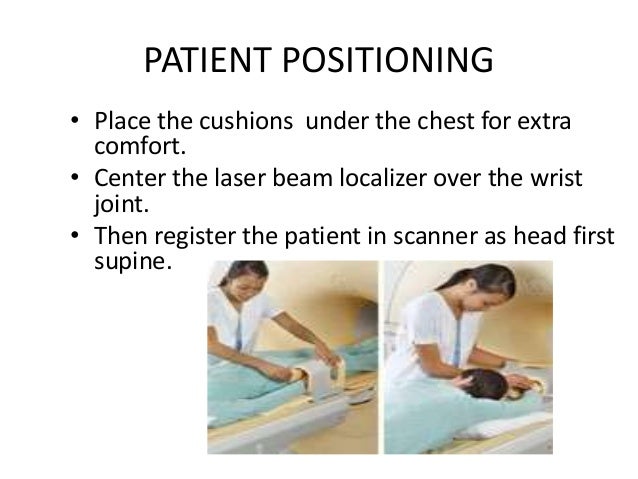 PATIENT POSITIONING

• Place the cushions under the chest for extra comfort.
• Center the laser beam localizer over the wrist joint.
• Then register the patient in scanner as head first supine.